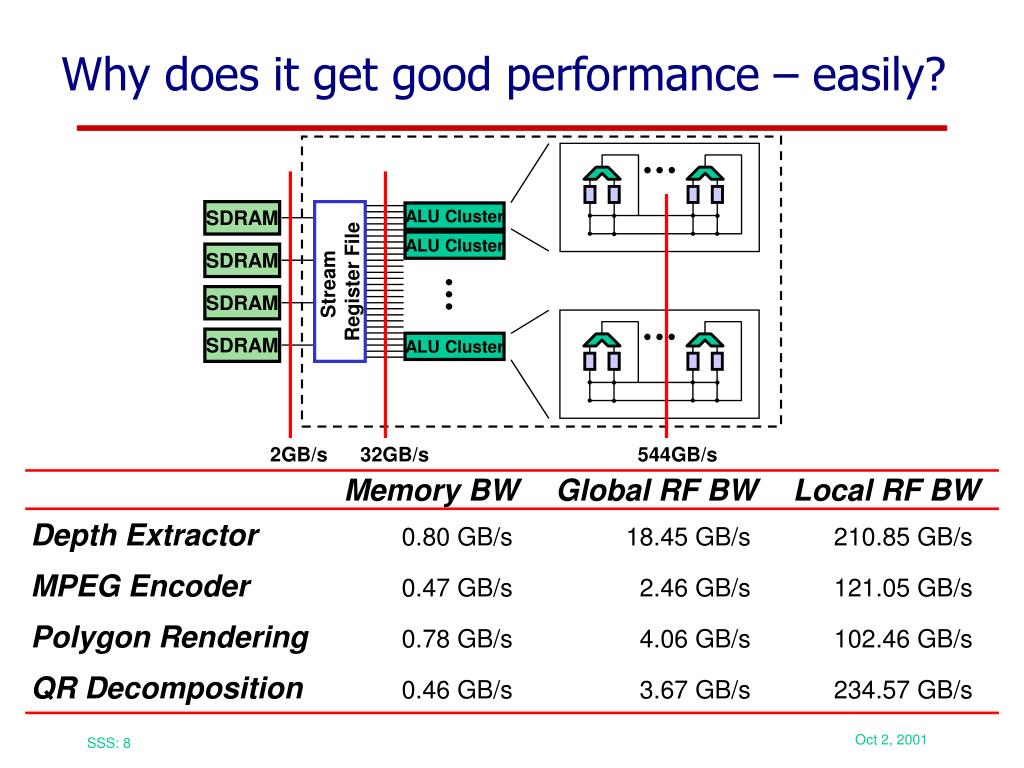 Why does it get good performance – easily?

SDRAM
SDRAM
SDRAM
SDRAM

Stream Register File

ALU Cluster
ALU Cluster
ALU Cluster

2GB/s 32GB/s 544GB/s

| | Memory BW | Global RF BW | Local RF BW |
|---|---|---|---|
| Depth Extractor | 0.80 GB/s | 18.45 GB/s | 210.85 GB/s |
| MPEG Encoder | 0.47 GB/s | 2.46 GB/s | 121.05 GB/s |
| Polygon Rendering | 0.78 GB/s | 4.06 GB/s | 102.46 GB/s |
| QR Decomposition | 0.46 GB/s | 3.67 GB/s | 234.57 GB/s |

SSS: 8

Oct 2, 2001